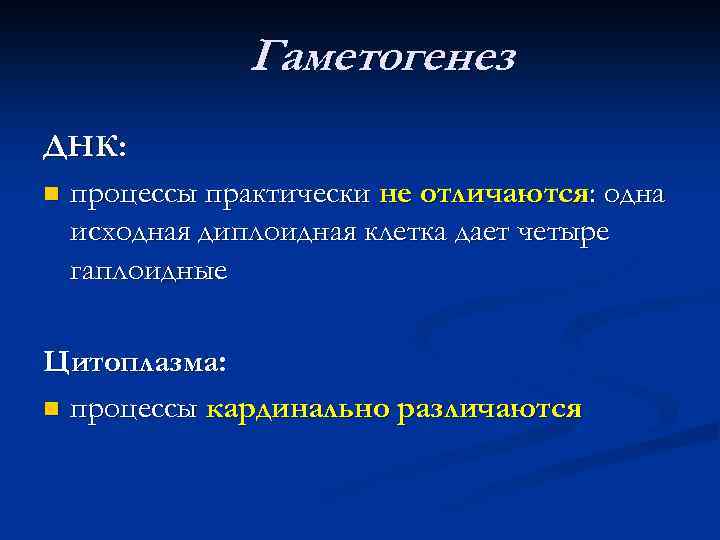 Гаметогенез

ДНК:

процессы практически не отличаются: одна исходная диплоидная клетка дает четыре гаплоидные

Цитоплазма:

процессы кардинально различаются